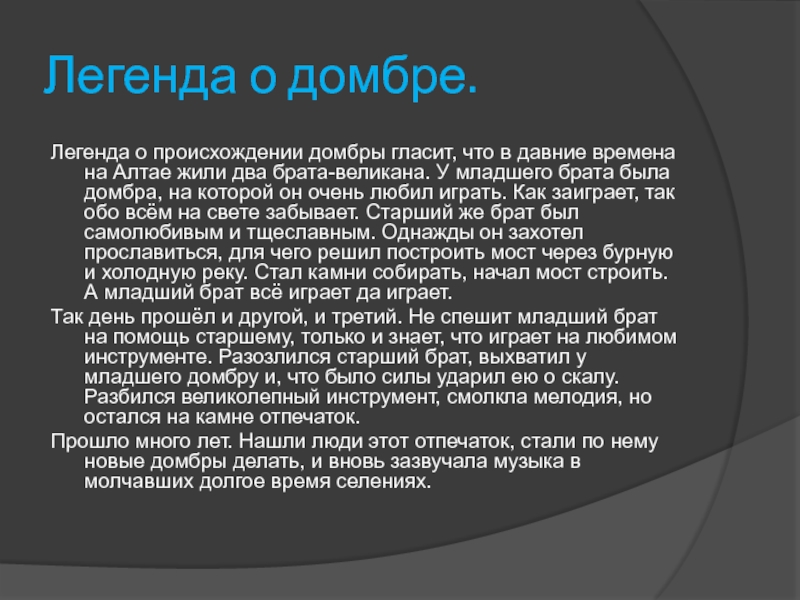 Легенда о домбре.

Легенда о происхождении домбры гласит, что в давние времена на Алтае жили два брата-великана. У младшего брата была домбра, на которой он очень любил играть. Как заиграет, так обо всём на свете забывает. Старший же брат был самолюбивым и тщеславным. Однажды он захотел прославиться, для чего решил построить мост через бурную и холодную реку. Стал камни собирать, начал мост строить. А младший брат всё играет да играет.

Так день прошёл и другой, и третий. Не спешит младший брат на помощь старшему, только и знает, что играет на любимом инструменте. Разозлился старший брат, выхватил у младшего домбру и, что было силы ударил ею о скалу. Разбился великолепный инструмент, смолкла мелодия, но остался на камне отпечаток.

Прошло много лет. Нашли люди этот отпечаток, стали по нему новые домбры делать, и вновь зазвучала музыка в молчавших долгое время селениях.